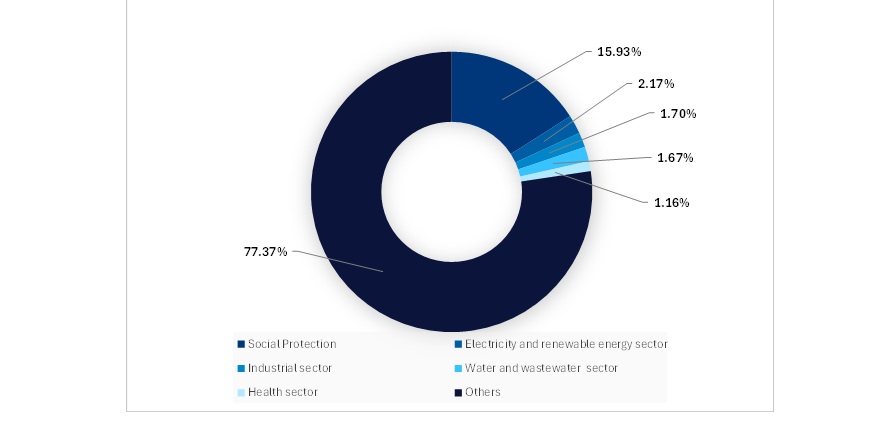 15.93%

2.17%

1.70%

1.67%

1.16%

77.37%

Social Protection
Electricity and renewable energy sector
Industrial sector
Water and wastewater sector
Health sector
Others